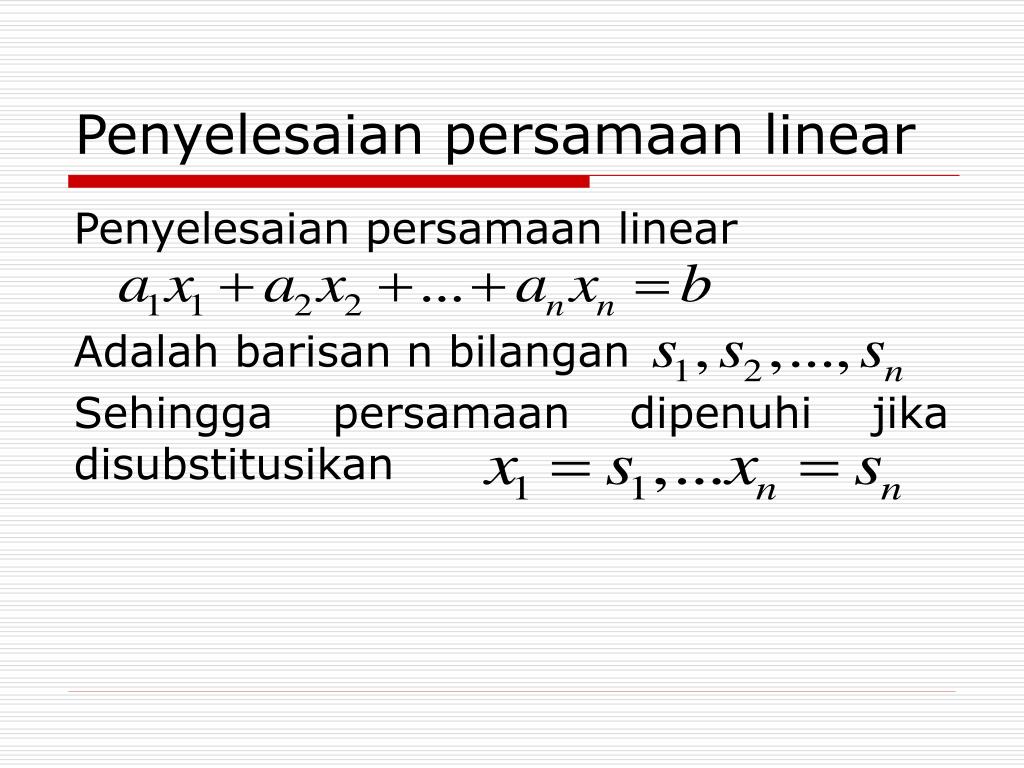 Penyelesaian persamaan linear

Penyelesaian persamaan linear
$a_1x_1 + a_2x_2 + ... + a_nx_n = b$

Adalah barisan n bilangan $s_1, s_2, ..., s_n$

Sehingga persamaan dipenuhi jika disubstitusikan $x_1 = s_1, ....x_n = s_n$